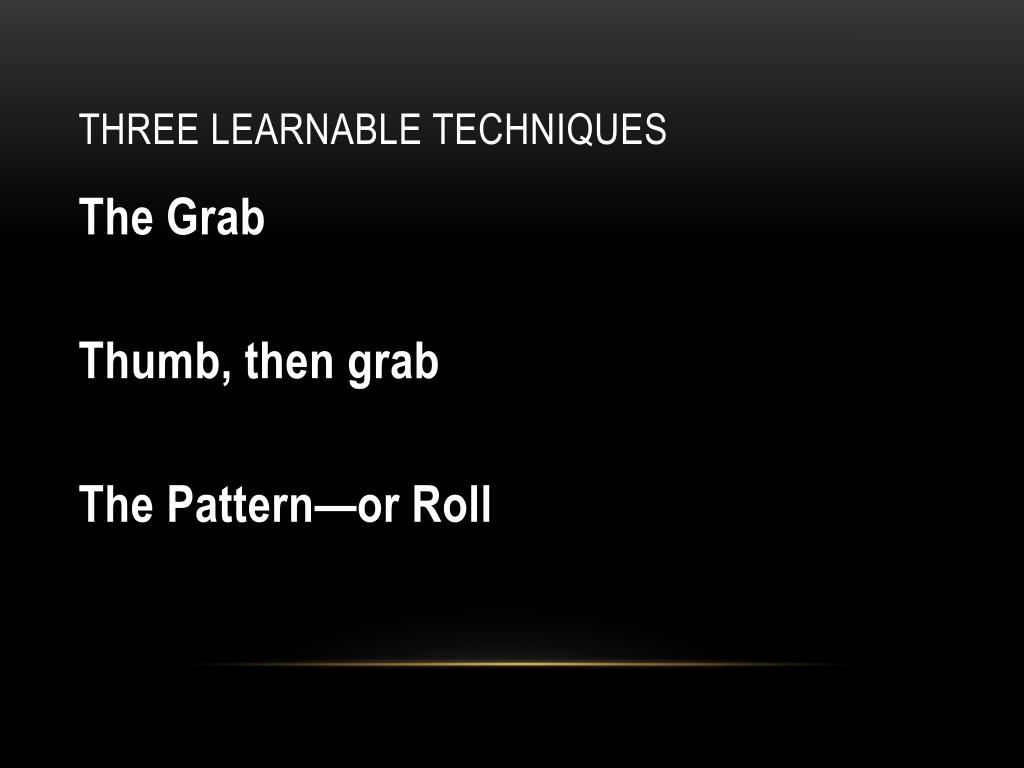 THREE LEARNABLE TECHNIQUES

The Grab

Thumb, then grab

The Pattern—or Roll